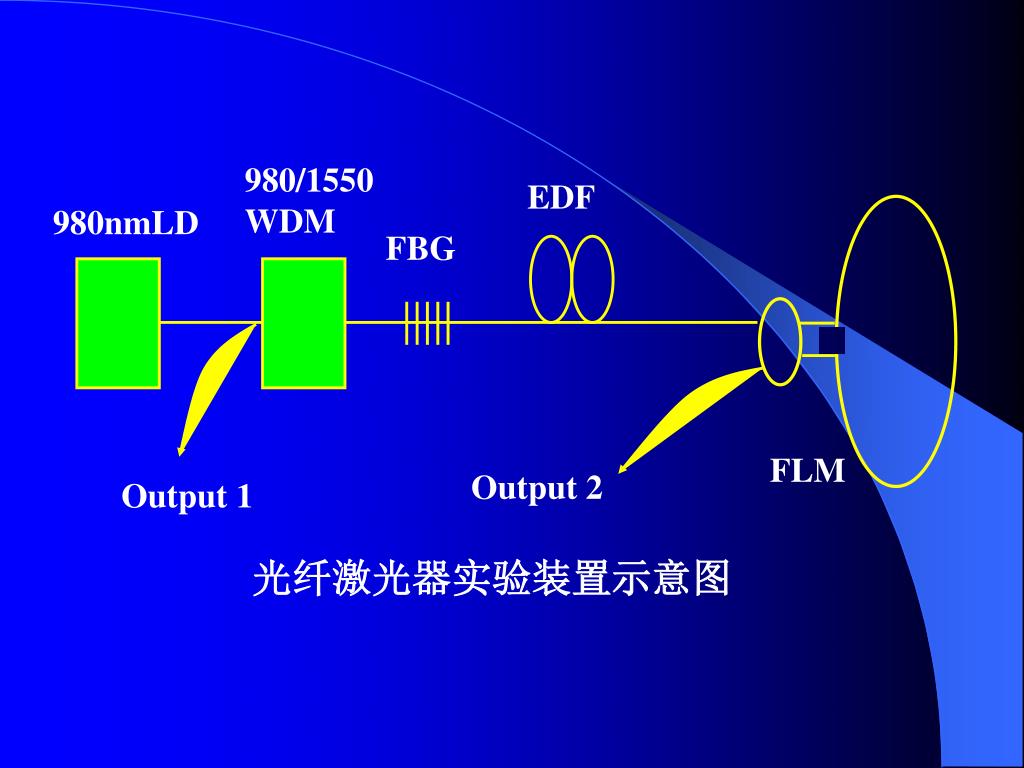 980nmLD

980/1550
WDM

FBG

EDF

FLM

Output 1

Output 2

光纤激光器实验装置示意图